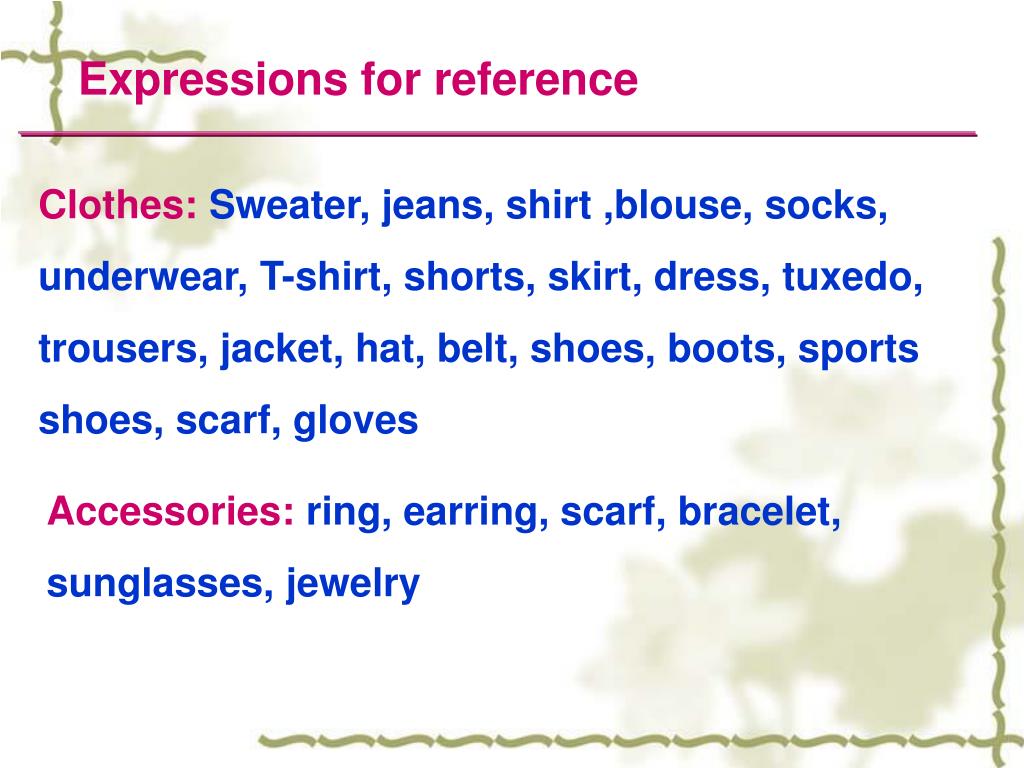 Expressions for reference

Clothes: Sweater, jeans, shirt ,blouse, socks, underwear, T-shirt, shorts, skirt, dress, tuxedo, trousers, jacket, hat, belt, shoes, boots, sports shoes, scarf, gloves

Accessories: ring, earring, scarf, bracelet, sunglasses, jewelry